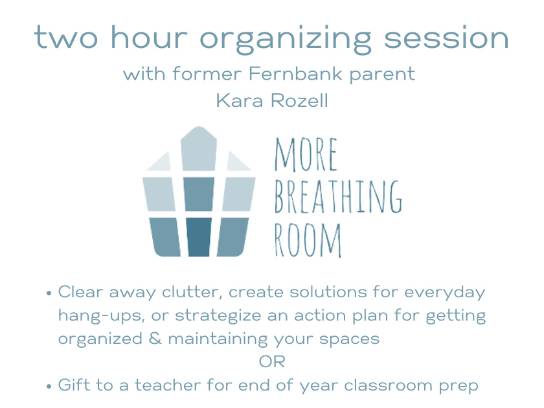 two hour organizing session

with former Fernbank parent
Kara Rozell

MORE
BREATHING
ROOM

• Clear away clutter, create solutions for everyday hang-ups, or strategize an action plan for getting organized & maintaining your spaces

OR

• Gift to a teacher for end of year classroom prep